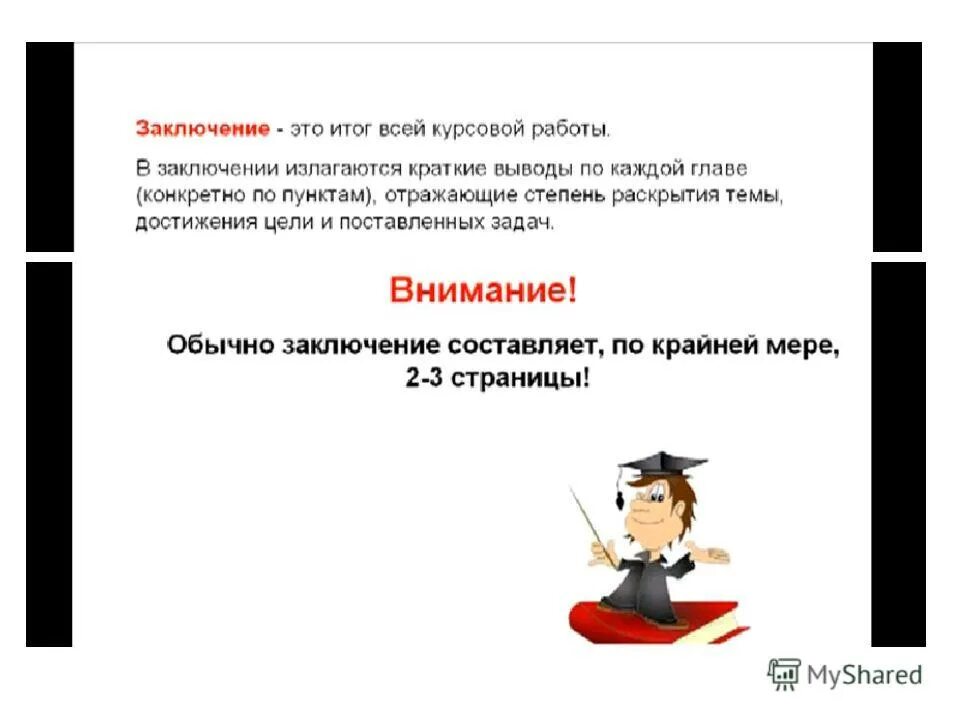 Заключение - это итог всей курсовой работы.

В заключении излагаются краткие выводы по каждой главе (конкретно по пунктам), отражающие степень раскрытия темы, достижения цели и поставленных задач.

Внимание!

Обычно заключение составляет, по крайней мере, 2-3 страницы!

MyShared